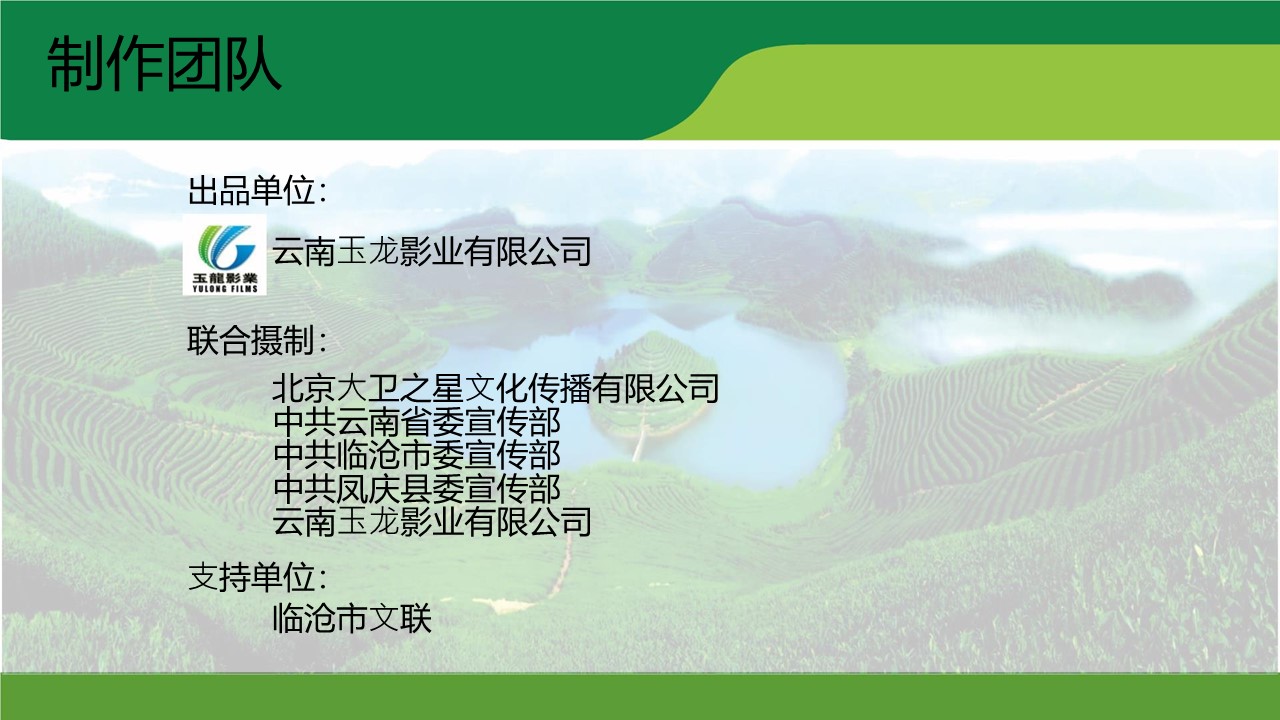 制作团队

出品单位：

玉龍影業
YULONG FILMS

云南玉龙影业有限公司

联合摄制：

北京大卫之星文化传播有限公司
中共云南省委宣传部
中共临沧市委宣传部
中共凤庆县委宣传部
云南玉龙影业有限公司

支持单位：

临沧市文联